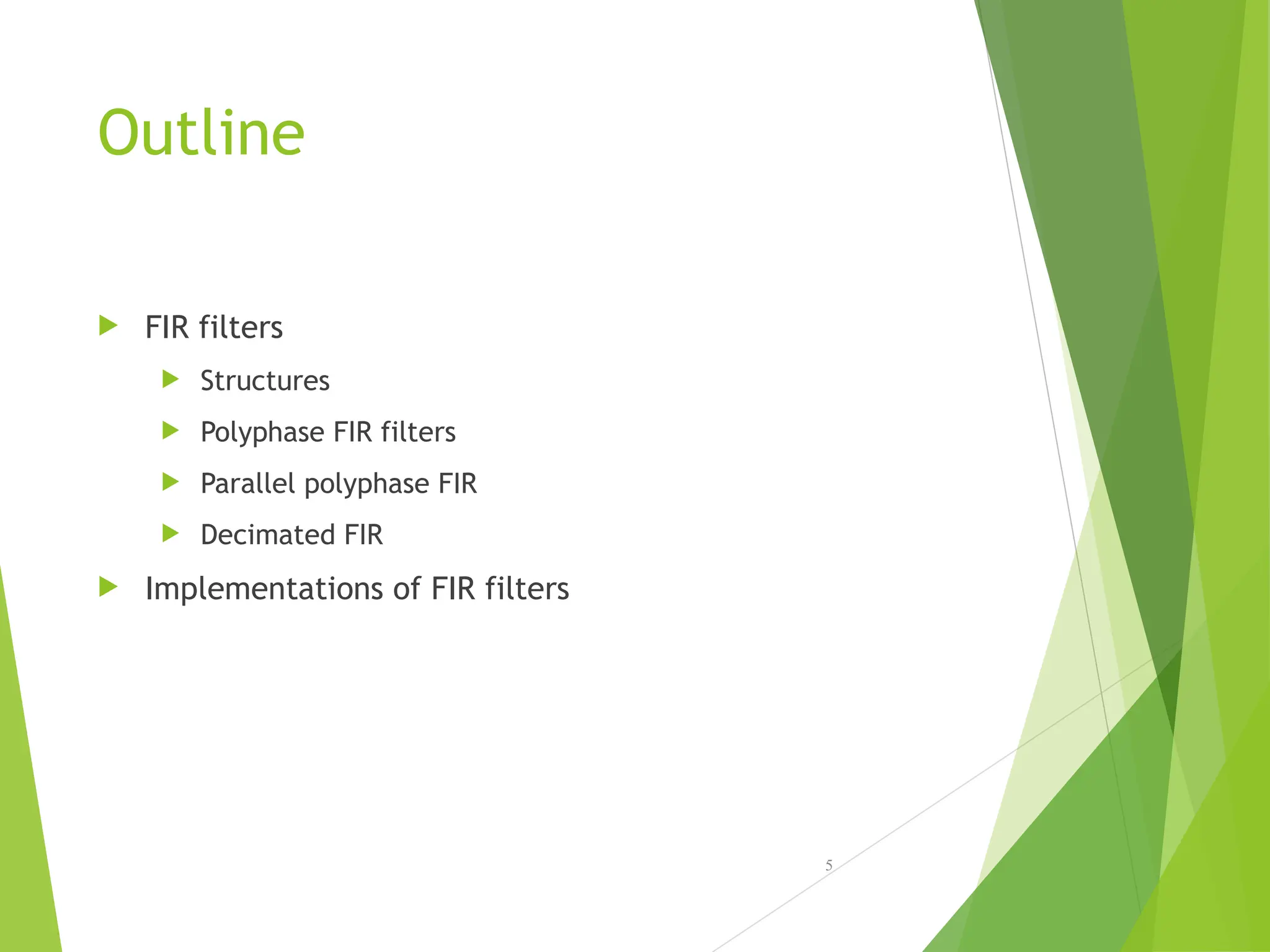 Outline

FIR filters

Structures

Polyphase FIR filters

Parallel polyphase FIR

Decimated FIR

Implementations of FIR filters

5